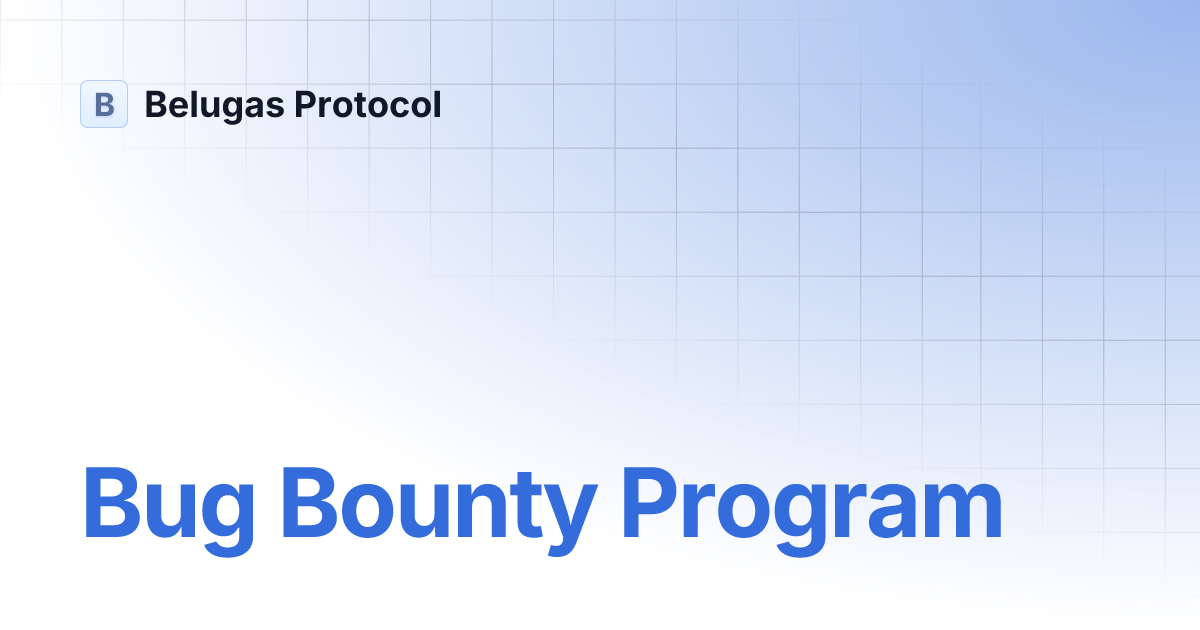 B Belugas Protocol

Bug Bounty Program